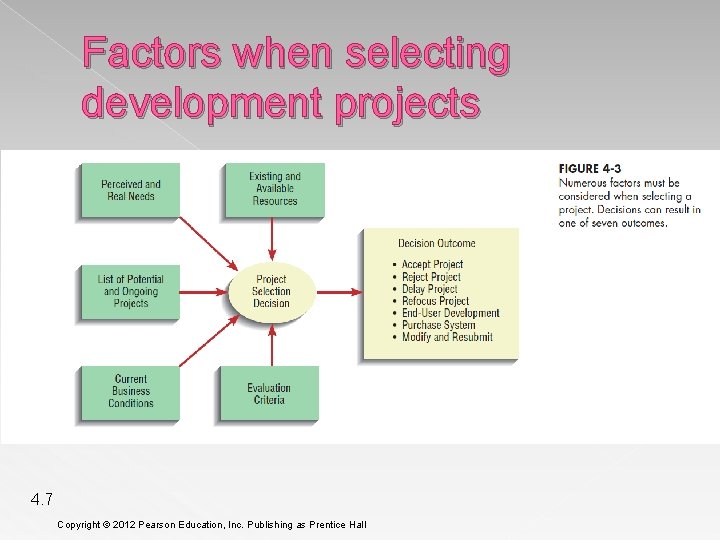 Factors when selecting development projects

Perceived and Real Needs

Existing and Available Resources

List of Potential and Ongoing Projects

Project Selection Decision

Current Business Conditions

Evaluation Criteria

Decision Outcome
• Accept Project
• Reject Project
• Delay Project
• Refocus Project
• End-User Development
• Purchase System
• Modify and Resubmit

FIGURE 4-3
Numerous factors must be considered when selecting a project. Decisions can result in one of seven outcomes.

4.7

Copyright © 2012 Pearson Education, Inc. Publishing as Prentice Hall